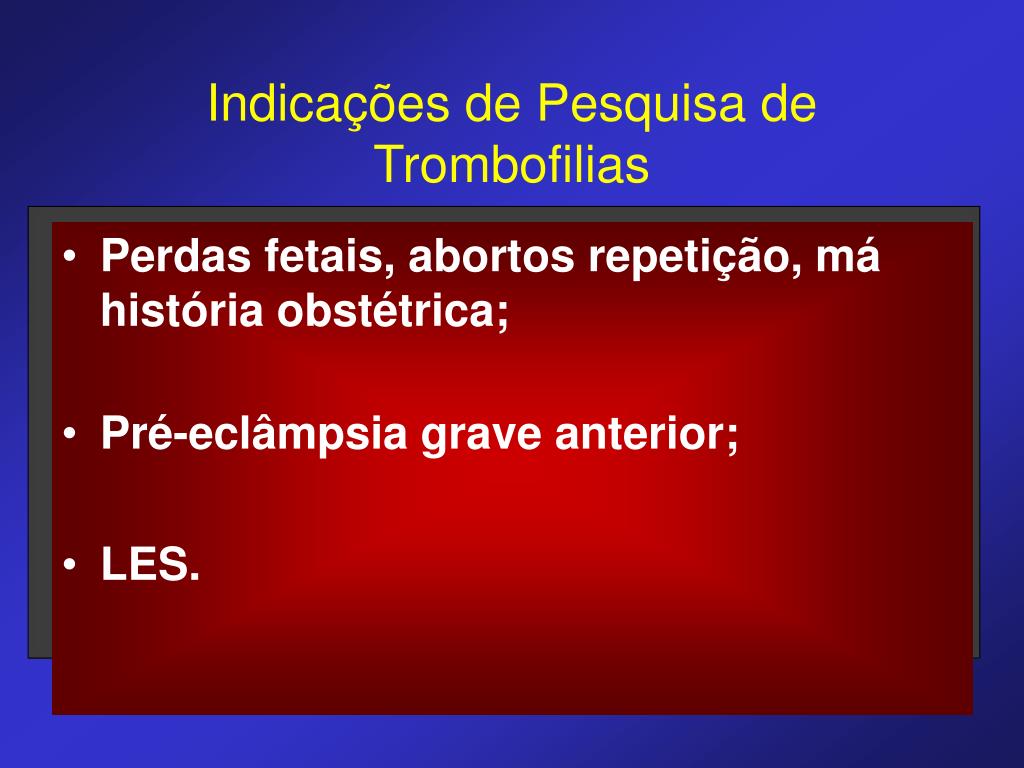 Indicações de Pesquisa de Trombofilias

• Perdas fetais, abortos repetição, má história obstétrica;

• Pré-eclâmpsia grave anterior;

• LES.